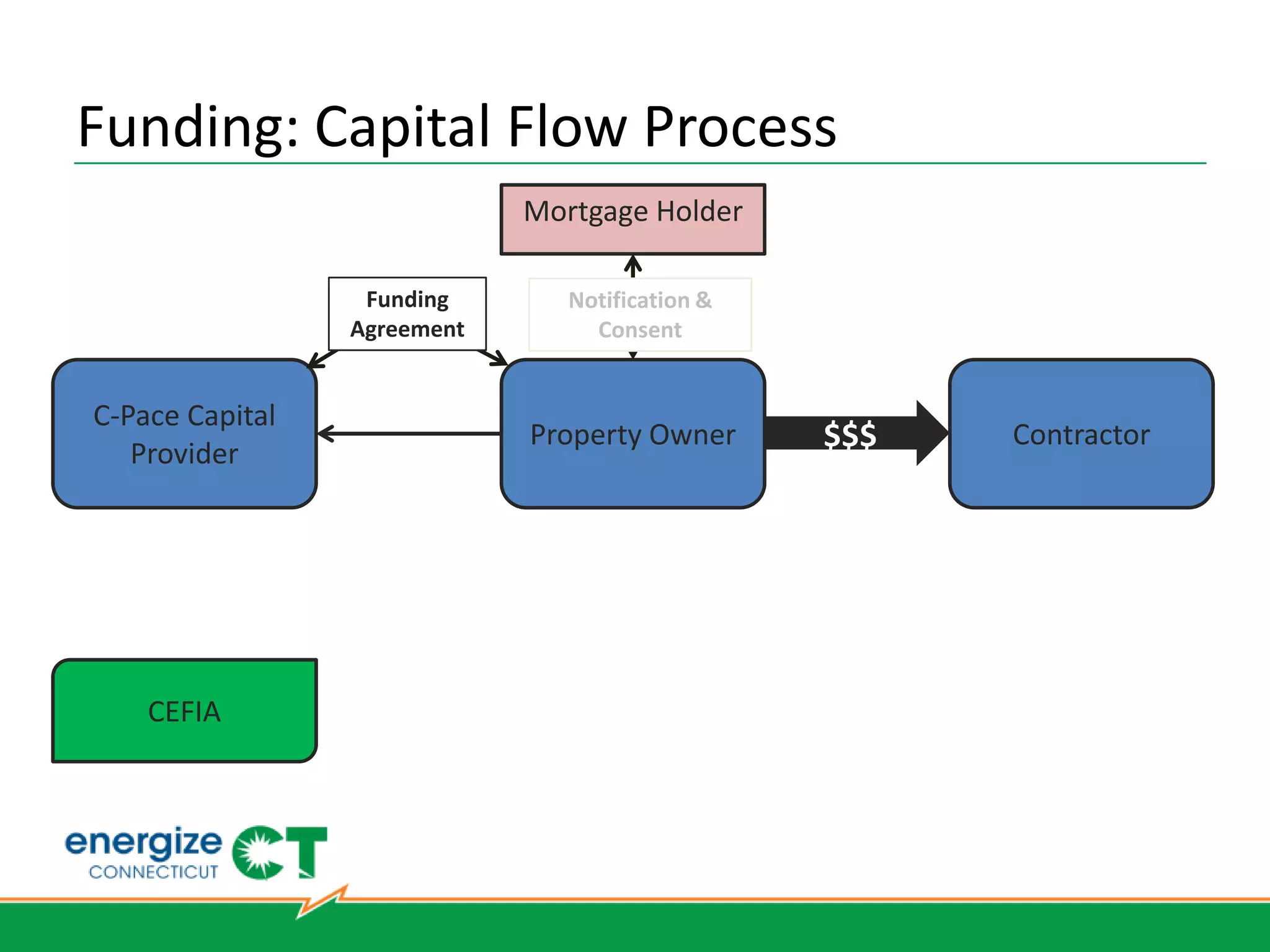 Funding: Capital Flow Process

Mortgage Holder

Funding Agreement

Notification & Consent

C-Pace Capital Provider

Property Owner

$$$

Contractor

CEFIA

energize CONNECTICUT CT